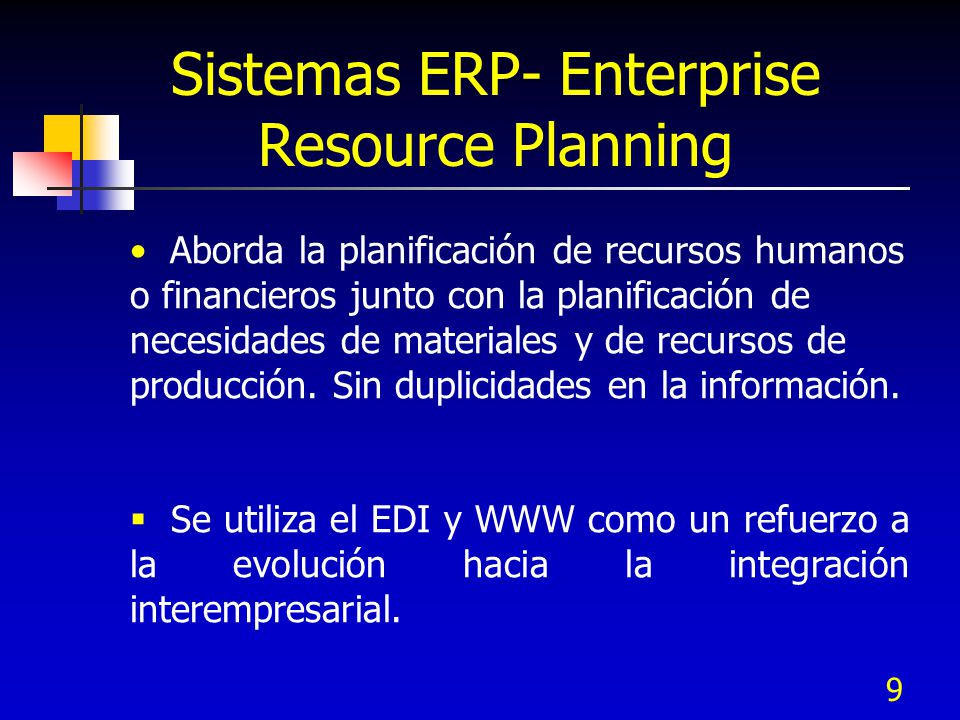 Sistemas ERP- Enterprise Resource Planning

• Aborda la planificación de recursos humanos o financieros junto con la planificación de necesidades de materiales y de recursos de producción. Sin duplicidades en la información.

▪ Se utiliza el EDI y WWW como un refuerzo a la evolución hacia la integración interempresarial.

9